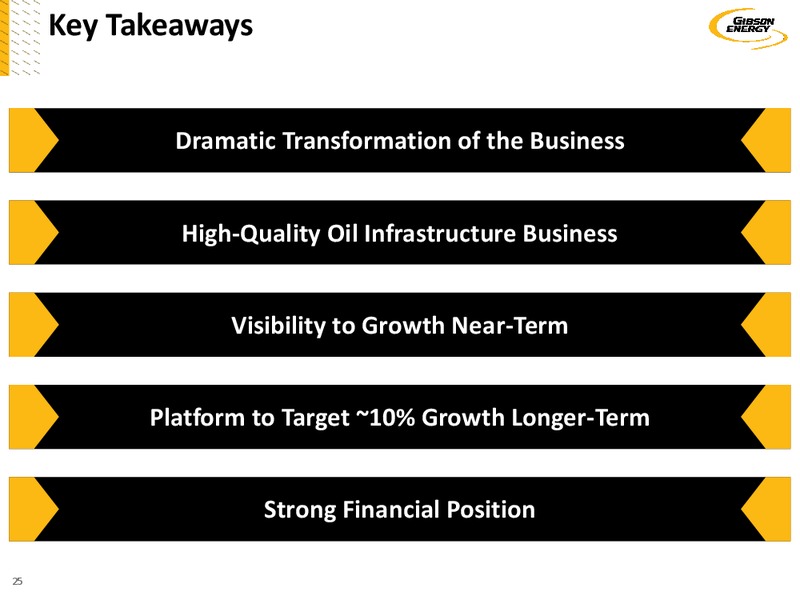 Key Takeaways

GIBSON ENERGY

Dramatic Transformation of the Business

High-Quality Oil Infrastructure Business

Visibility to Growth Near-Term

Platform to Target ~10% Growth Longer-Term

Strong Financial Position

25